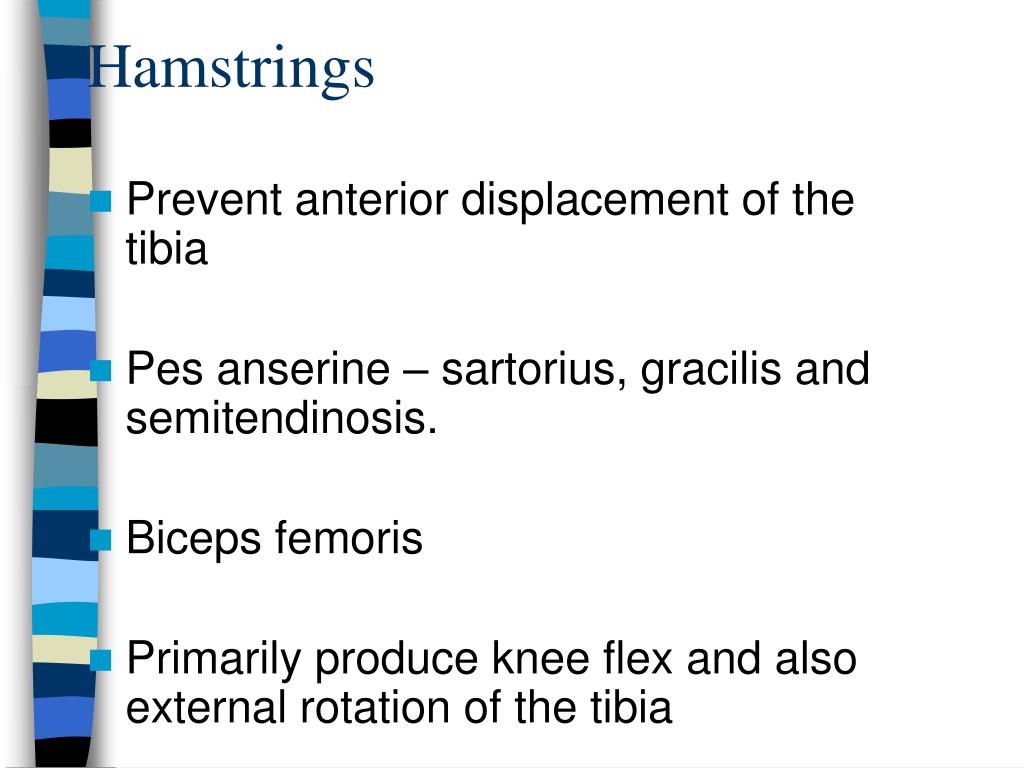 Hamstrings

Prevent anterior displacement of the tibia

Pes anserine – sartorius, gracilis and semitendinosis.

Biceps femoris

Primarily produce knee flex and also external rotation of the tibia